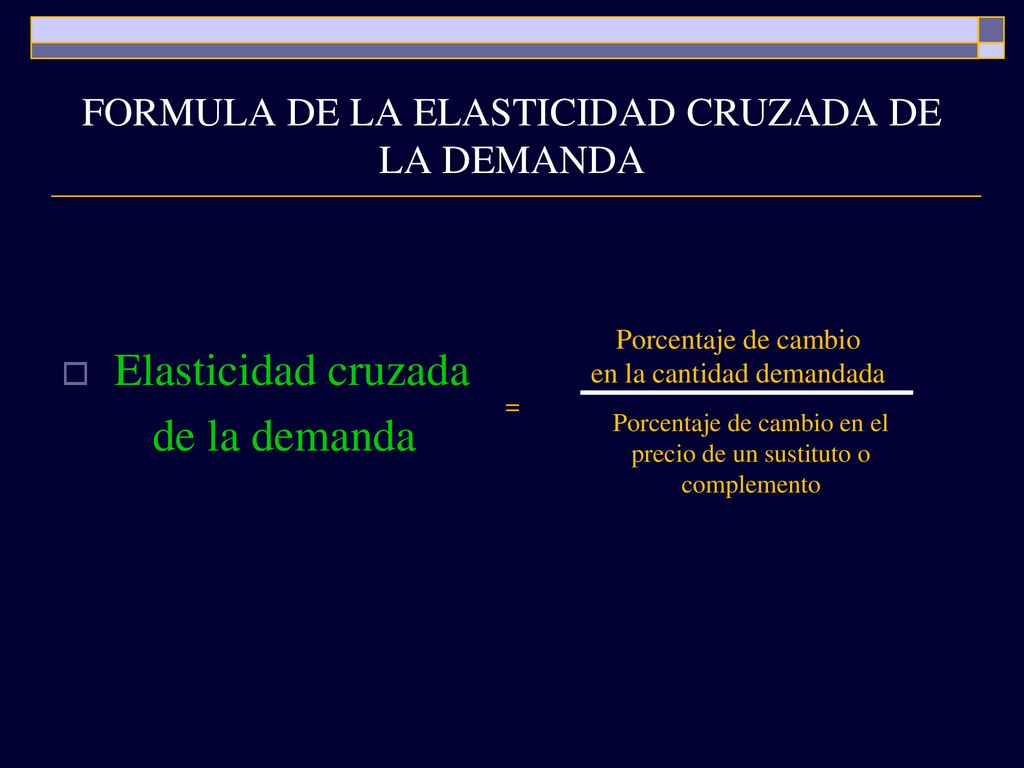 FORMULA DE LA ELASTICIDAD CRUZADA DE LA DEMANDA

Elasticidad cruzada de la demanda

=

Porcentaje de cambio en la cantidad demandada

Porcentaje de cambio en el precio de un sustituto o complemento